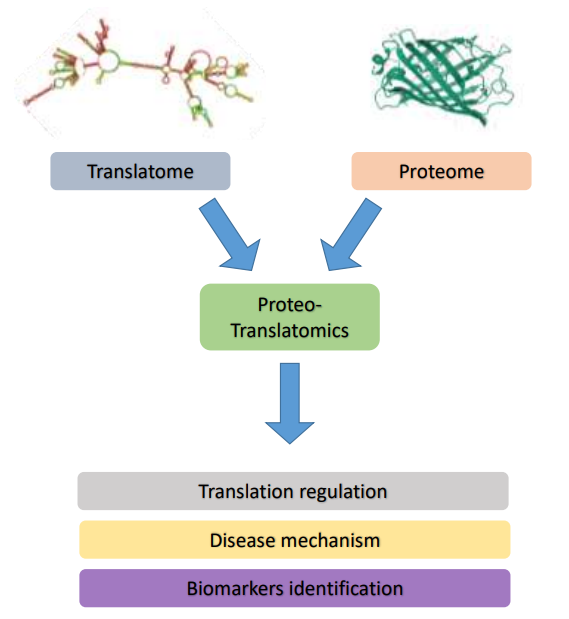 Translatome

Proteome

Proteo-Translatomics

Translation regulation

Disease mechanism

Biomarkers identification